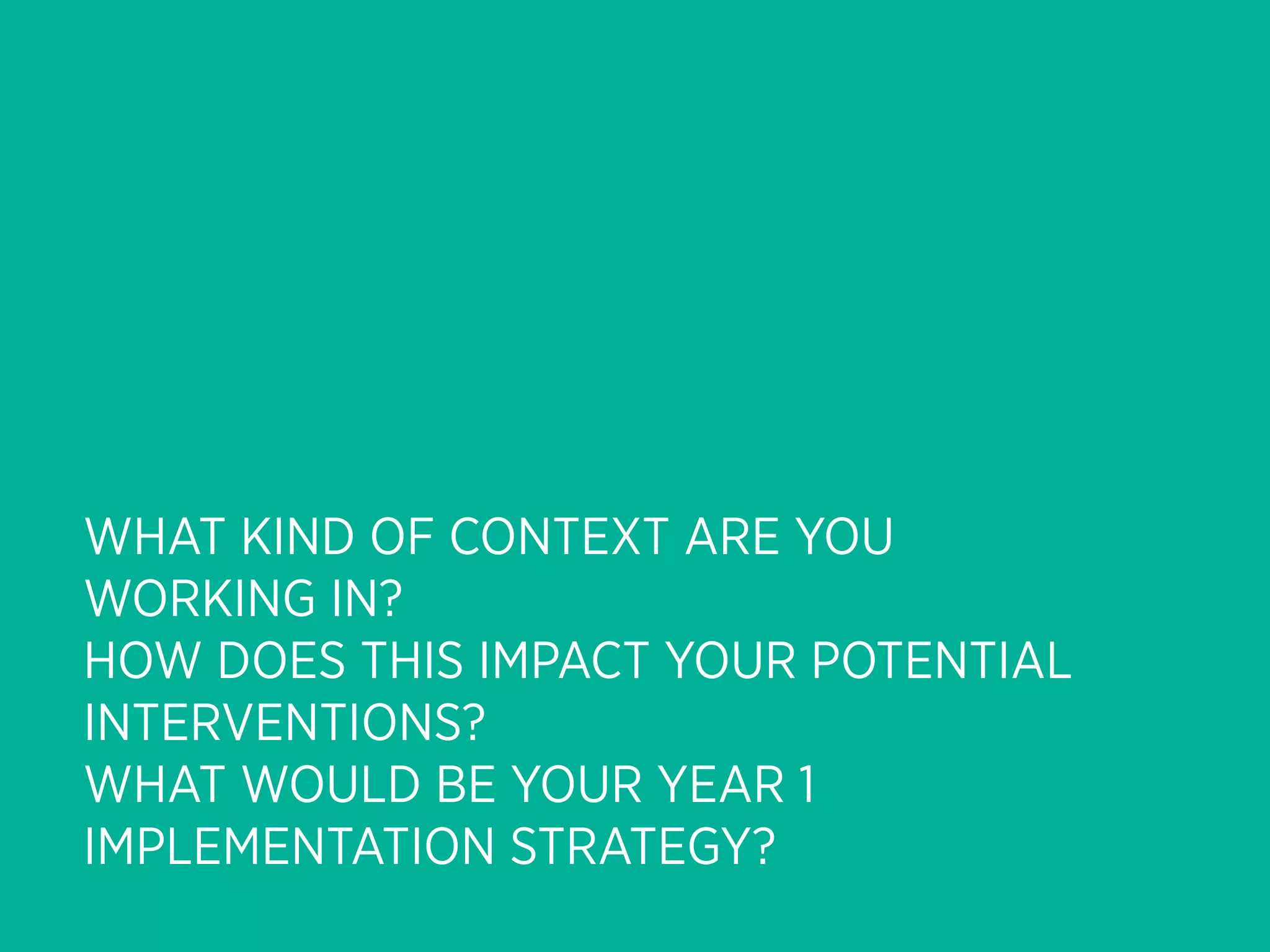 WHAT KIND OF CONTEXT ARE YOU WORKING IN?
HOW DOES THIS IMPACT YOUR POTENTIAL INTERVENTIONS?
WHAT WOULD BE YOUR YEAR 1 IMPLEMENTATION STRATEGY?